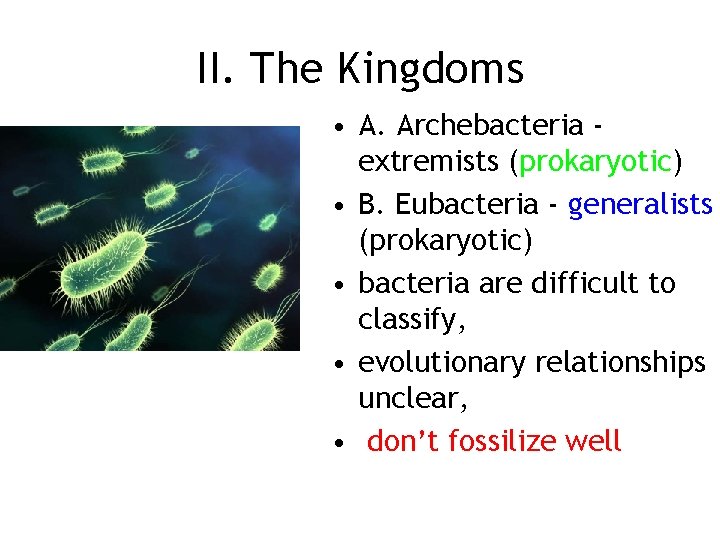 II. The Kingdoms

• A. Archebacteria - extremists (prokaryotic)
• B. Eubacteria - generalists (prokaryotic)
• bacteria are difficult to classify,
• evolutionary relationships unclear,
• don't fossilize well